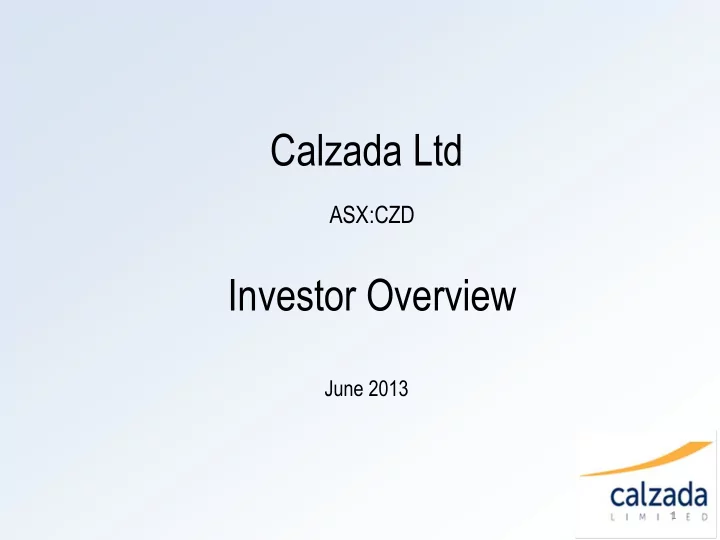 Calzada Ltd

ASX:CZD

Investor Overview

June 2013

calzada
LIMITED

1